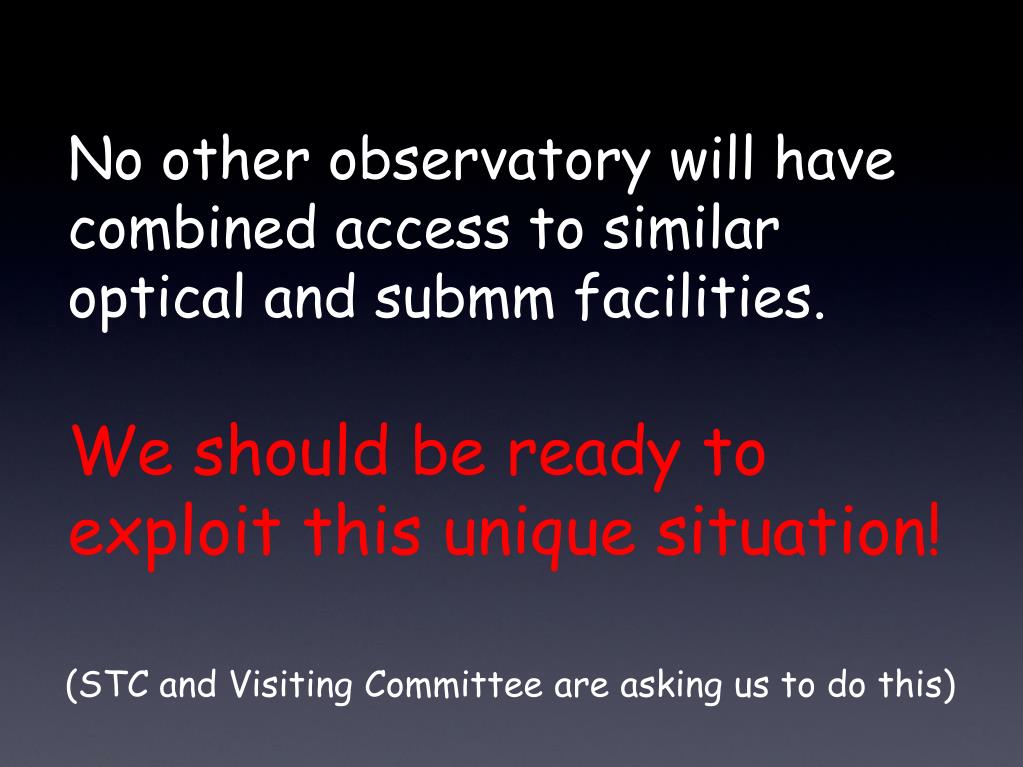 No other observatory will have combined access to similar optical and submm facilities.

We should be ready to exploit this unique situation!

(STC and Visiting Committee are asking us to do this)